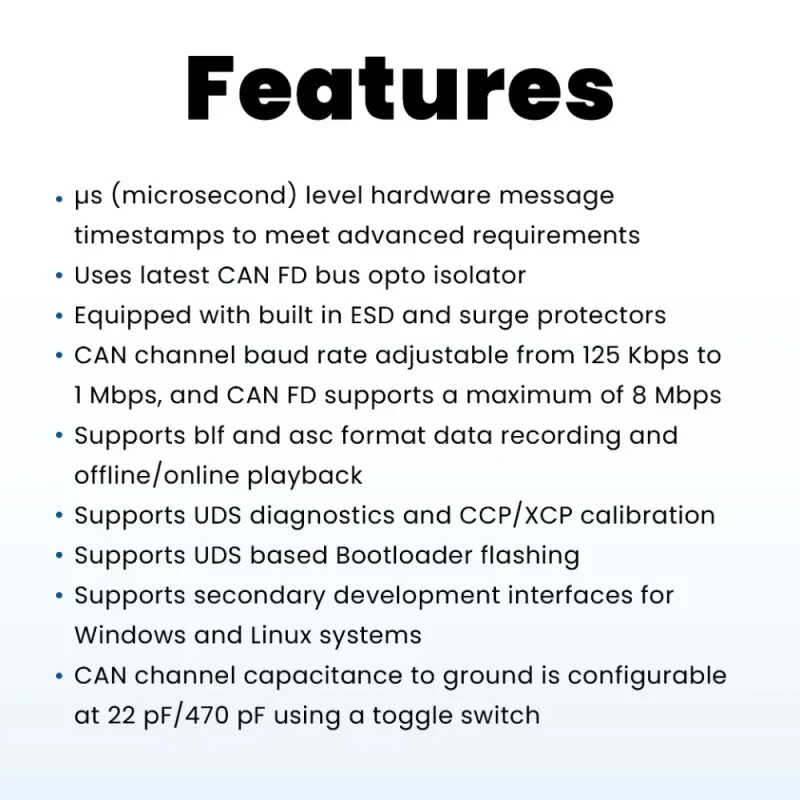 Features

• μs (microsecond) level hardware message timestamps to meet advanced requirements
• Uses latest CAN FD bus opto isolator
• Equipped with built in ESD and surge protectors
• CAN channel baud rate adjustable from 125 Kbps to 1 Mbps, and CAN FD supports a maximum of 8 Mbps
• Supports blf and asc format data recording and offline/online playback
• Supports UDS diagnostics and CCP/XCP calibration
• Supports UDS based Bootloader flashing
• Supports secondary development interfaces for Windows and Linux systems
• CAN channel capacitance to ground is configurable at 22 pF/470 pF using a toggle switch